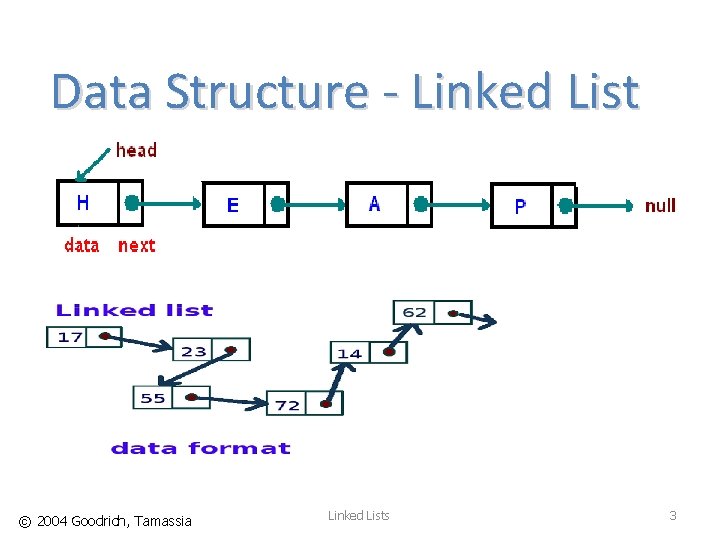 Data Structure - Linked List

head

H

E

A

P

null

data next

Linked list

17

23

55

72

14

62

data format

© 2004 Goodrich, Tamassia

Linked Lists

3